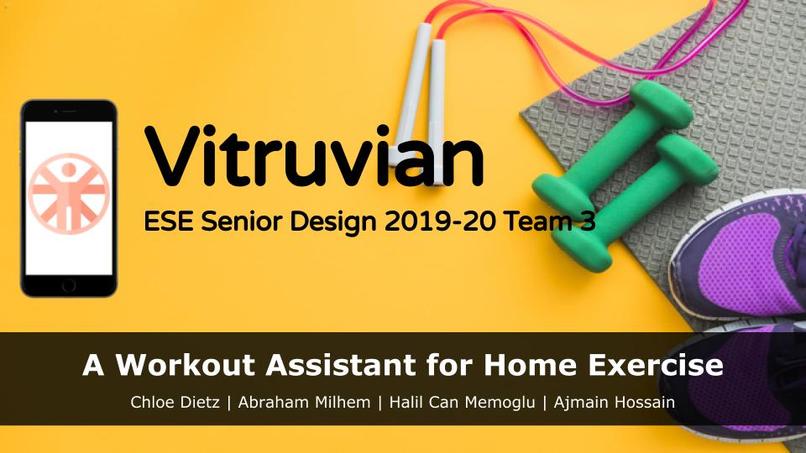 Vitruvian
ESE Senior Design 2019-20 Team 3

A Workout Assistant for Home Exercise
Chloe Dietz | Abraham Milhem | Halil Can Memoglu | Ajmain Hossain